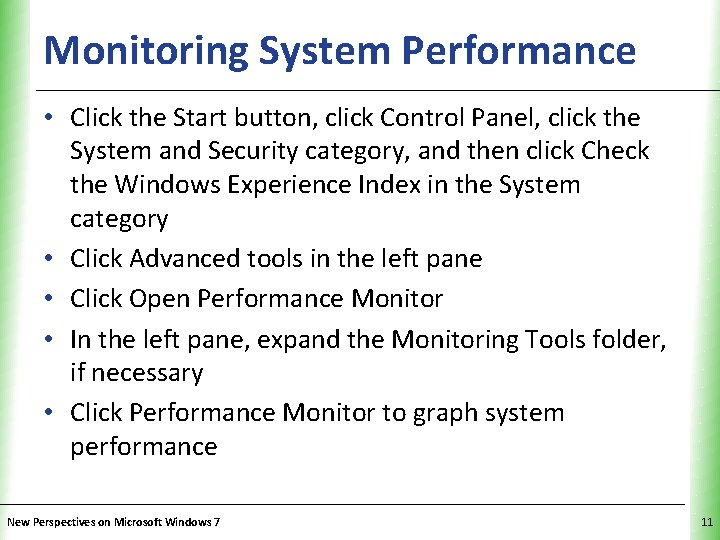 Monitoring System Performance

• Click the Start button, click Control Panel, click the System and Security category, and then click Check the Windows Experience Index in the System category
• Click Advanced tools in the left pane
• Click Open Performance Monitor
• In the left pane, expand the Monitoring Tools folder, if necessary
• Click Performance Monitor to graph system performance

New Perspectives on Microsoft Windows 7

11